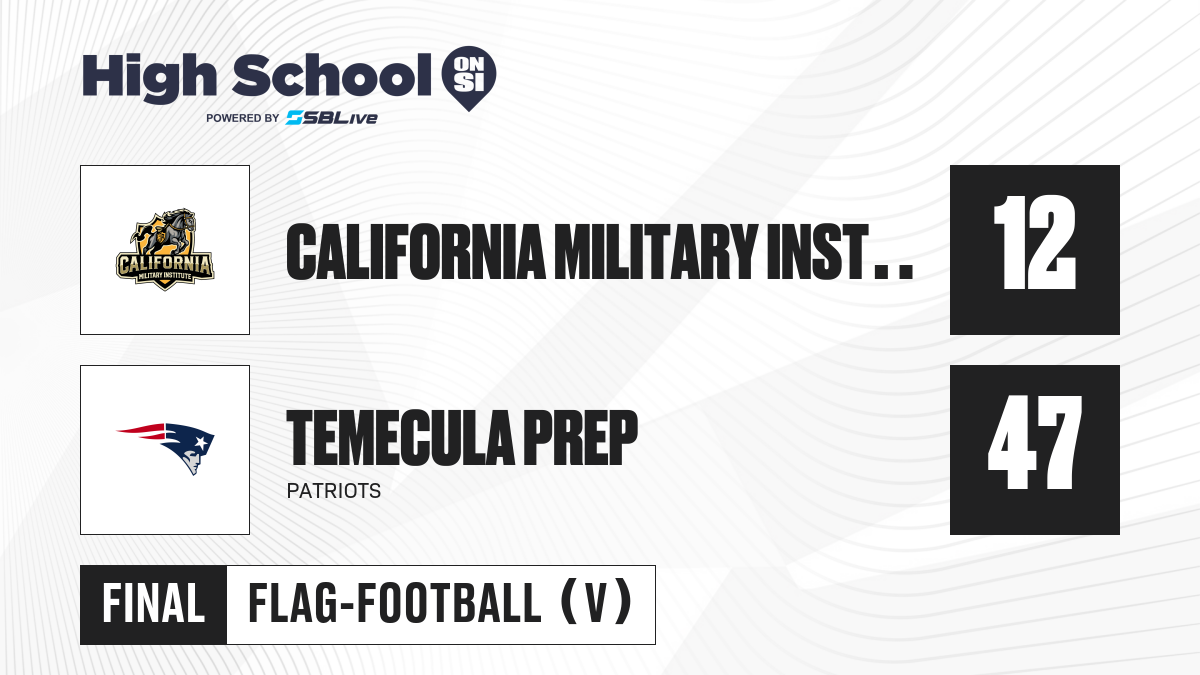 High School ON SI
POWERED BY SBLive

CALIFORNIA
MILITARY INSTITUTE

CALIFORNIA MILITARY INST . .

12

TEMECULA PREP
PATRIOTS

47

FINAL FLAG-FOOTBALL (V)